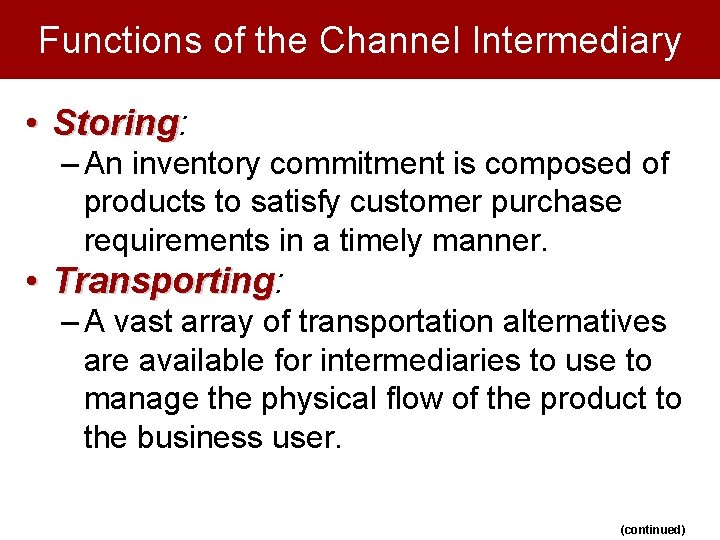 Functions of the Channel Intermediary

• Storing:
– An inventory commitment is composed of products to satisfy customer purchase requirements in a timely manner.

• Transporting:
– A vast array of transportation alternatives are available for intermediaries to use to manage the physical flow of the product to the business user.

(continued)